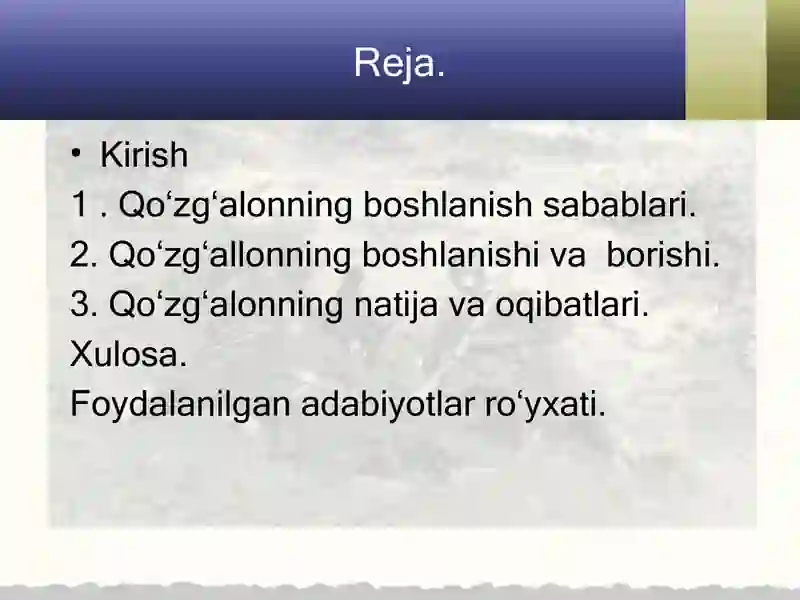 Reja.

• Kirish
1 . Qo‘zg‘alonning boshlanish sabablari.
2. Qo‘zg‘allonning boshlanishi va borishi.
3. Qo‘zg‘alonning natija va oqibatlari.
Xulosa.
Foydalanilgan adabiyotlar ro‘yxati.